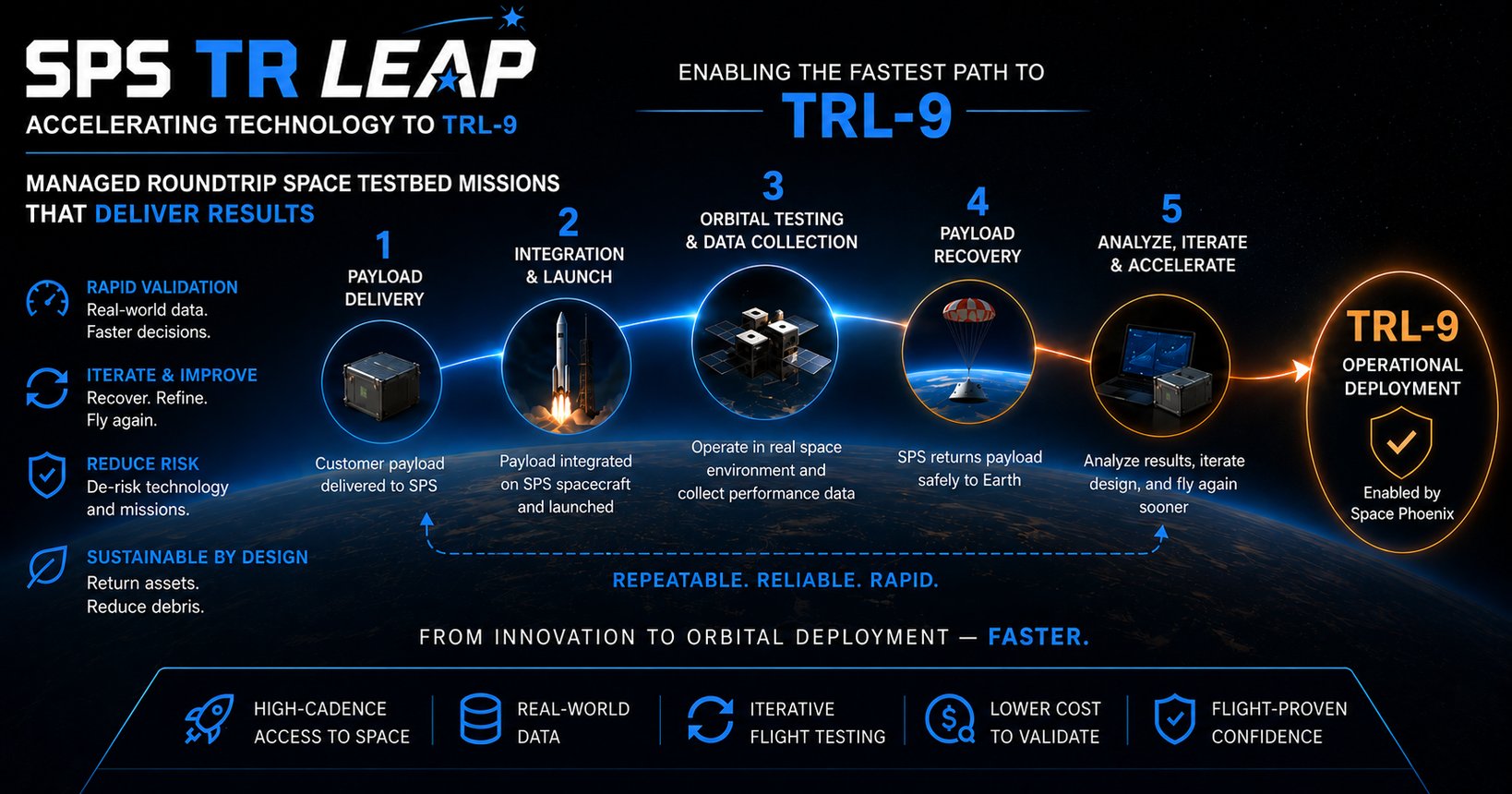 SPS TR LEAP
ACCELERATING TECHNOLOGY TO TRL-9

ENABLING THE FASTEST PATH TO
TRL-9

MANAGED ROUNDTRIP SPACE TESTBED MISSIONS THAT DELIVER RESULTS

RAPID VALIDATION
Real-world data. Faster decisions.

ITERATE & IMPROVE
Recover. Refine. Fly again.

REDUCE RISK
De-risk technology and missions.

SUSTAINABLE BY DESIGN
Return assets. Reduce debris.

1
PAYLOAD DELIVERY
Customer payload delivered to SPS

2
INTEGRATION & LAUNCH
Payload integrated on SPS spacecraft and launched

3
ORBITAL TESTING & DATA COLLECTION
Operate in real space environment and collect performance data

4
PAYLOAD RECOVERY
SPS returns payload safely to Earth

5
ANALYZE, ITERATE & ACCELERATE
Analyze results, iterate design, and fly again sooner

TRL-9
OPERATIONAL DEPLOYMENT
Enabled by Space Phoenix

REPEATABLE. RELIABLE. RAPID.

FROM INNOVATION TO ORBITAL DEPLOYMENT — FASTER.

HIGH-CADENCE ACCESS TO SPACE
REAL-WORLD DATA
ITERATIVE FLIGHT TESTING
LOWER COST TO VALIDATE
FLIGHT-PROVEN CONFIDENCE